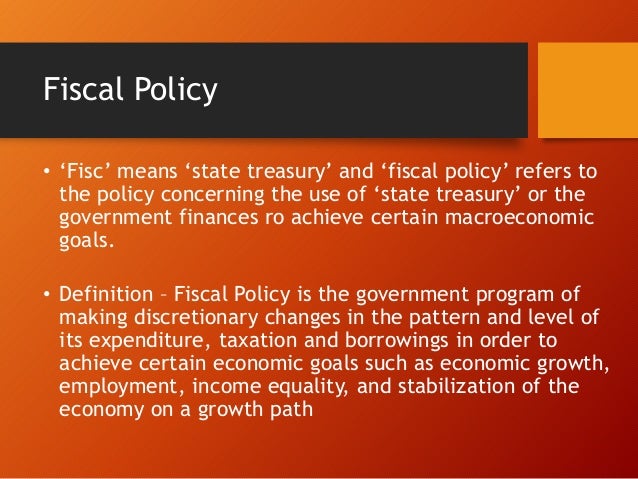 Fiscal Policy

• ‘Fisc’ means ‘state treasury’ and ‘fiscal policy’ refers to the policy concerning the use of ‘state treasury’ or the government finances ro achieve certain macroeconomic goals.

• Definition – Fiscal Policy is the government program of making discretionary changes in the pattern and level of its expenditure, taxation and borrowings in order to achieve certain economic goals such as economic growth, employment, income equality, and stabilization of the economy on a growth path